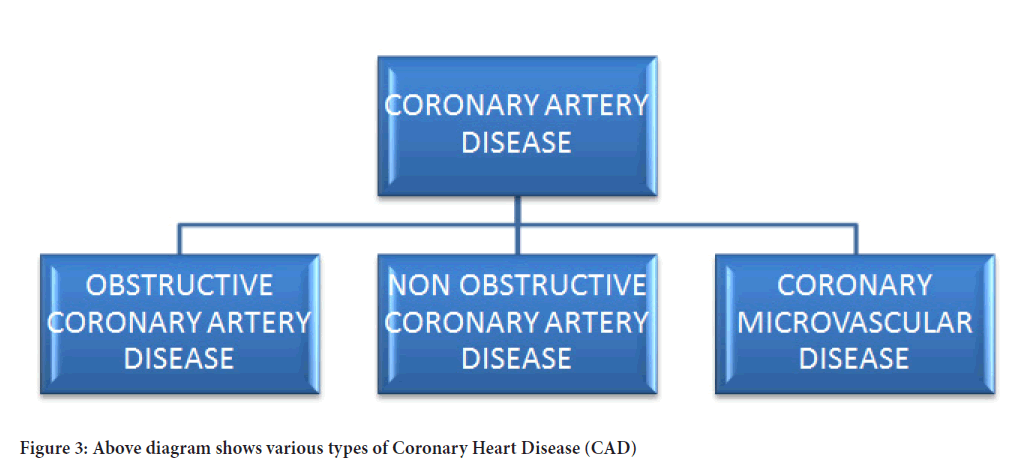 CORONARY ARTERY DISEASE

OBSTRUCTIVE CORONARY ARTERY DISEASE

NON OBSTRUCTIVE CORONARY ARTERY DISEASE

CORONARY MICROVASCULAR DISEASE

Figure 3: Above diagram shows various types of Coronary Heart Disease (CAD)